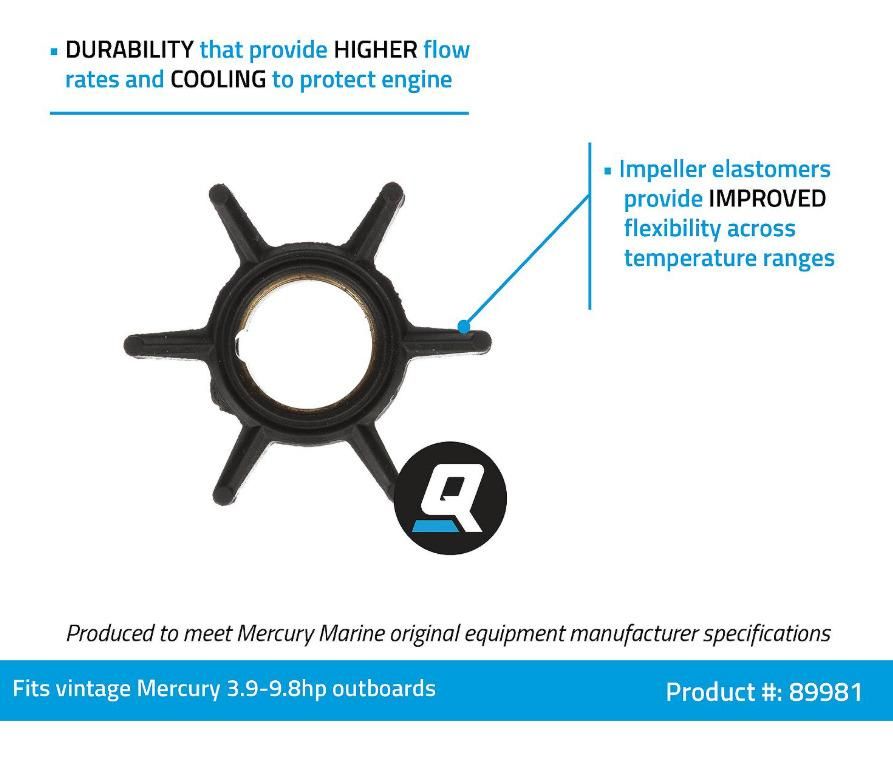 ▪ DURABILITY that provide HIGHER flow rates and COOLING to protect engine

▪ Impeller elastomers provide IMPROVED flexibility across temperature ranges

Q

Produced to meet Mercury Marine original equipment manufacturer specifications

Fits vintage Mercury 3.9-9.8hp outboards

Product #: 89981